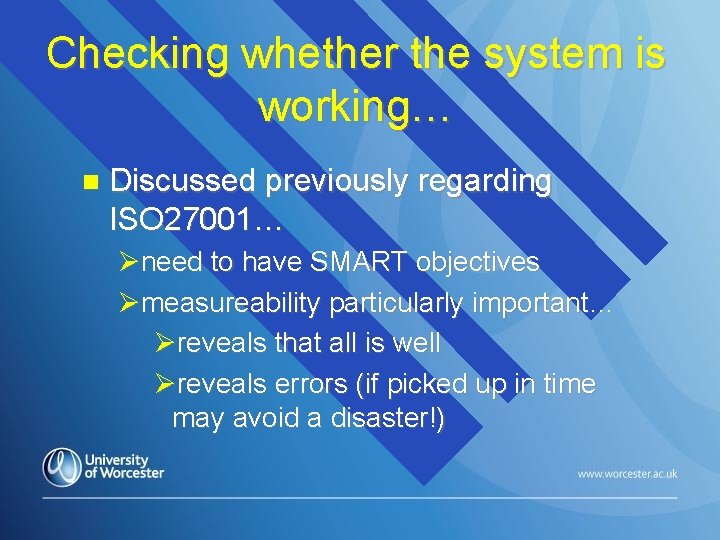 Checking whether the system is working…

Discussed previously regarding ISO27001…

need to have SMART objectives

measureability particularly important…

reveals that all is well

reveals errors (if picked up in time may avoid a disaster!)

University of Worcester

www.worcester.ac.uk